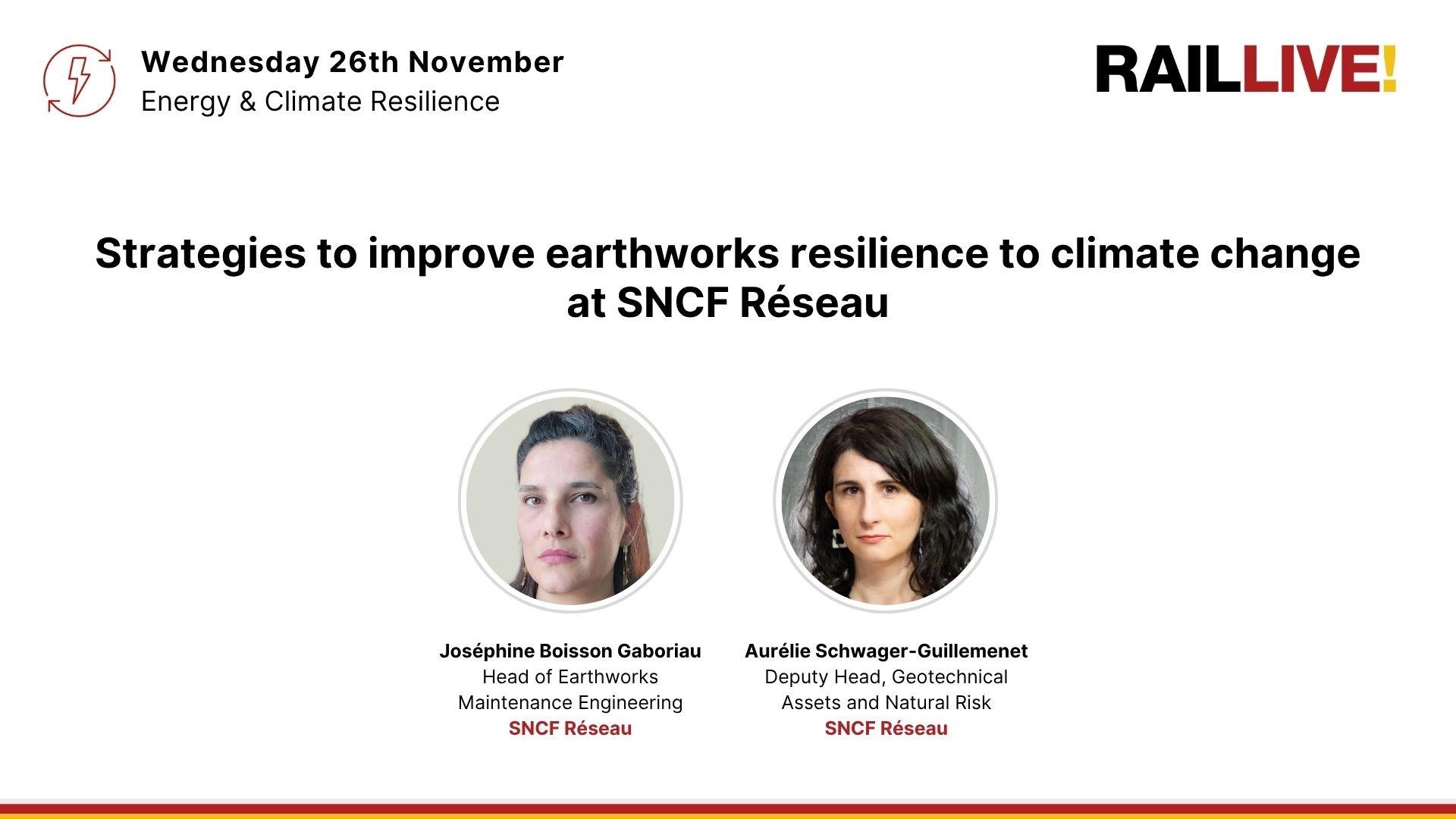 Wednesday 26th November
Energy & Climate Resilience

RAILLIVE!

Strategies to improve earthworks resilience to climate change at SNCF Réseau

Joséphine Boisson Gaboriau
Head of Earthworks Maintenance Engineering
SNCF Réseau

Aurélie Schwager-Guillemenet
Deputy Head, Geotechnical Assets and Natural Risk
SNCF Réseau